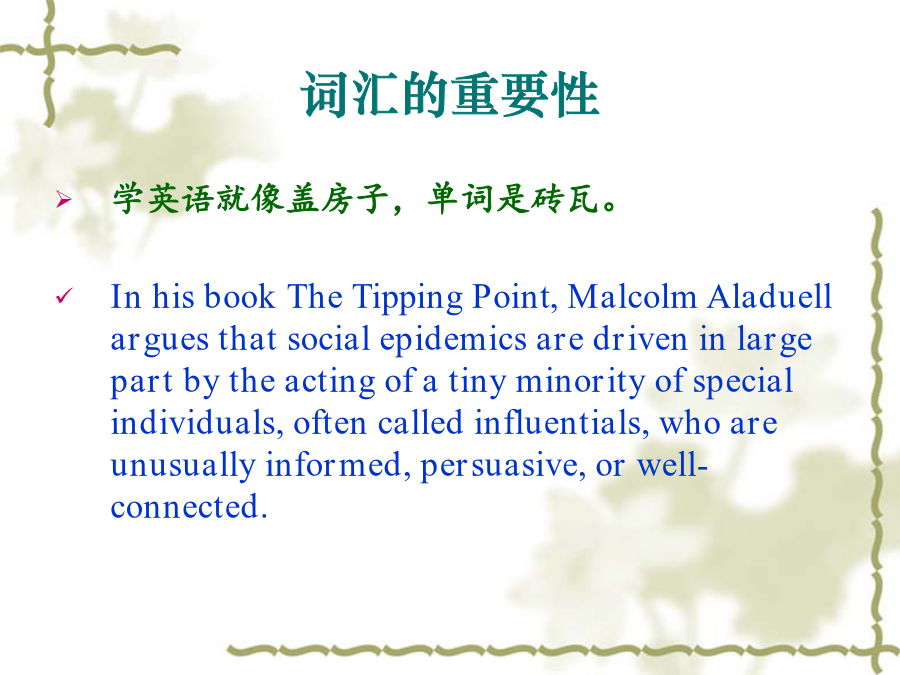 词汇的重要性

➢ 学英语就像盖房子，单词是砖瓦。

✓ In his book The Tipping Point, Malcolm Aladuell argues that social epidemics are driven in large part by the acting of a tiny minority of special individuals, often called influentials, who are unusually informed, persuasive, or well-connected.